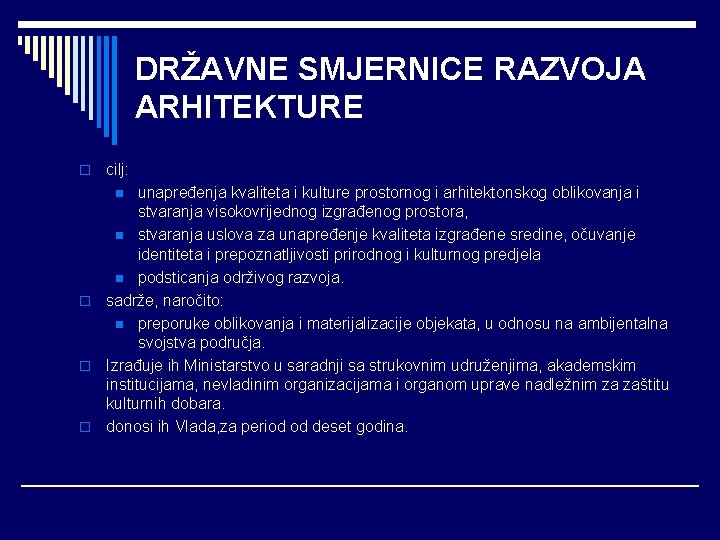 DRŽAVNE SMJERNICE RAZVOJA ARHITEKTURE

cilj:

unapređenja kvaliteta i kulture prostornog i arhitektonskog oblikovanja i stvaranja visokovrijednog izgrađenog prostora,

stvaranja uslova za unapređenje kvaliteta izgrađene sredine, očuvanje identiteta i prepoznatljivosti prirodnog i kulturnog predjela

podsticanja održivog razvoja.

sadrže, naročito:

preporuke oblikovanja i materijalizacije objekata, u odnosu na ambijentalna svojstva područja.

Izrađuje ih Ministarstvo u saradnji sa strukovnim udruženjima, akademskim institucijama, nevladinim organizacijama i organom uprave nadležnim za zaštitu kulturnih dobara.

donosi ih Vlada,za period od deset godina.